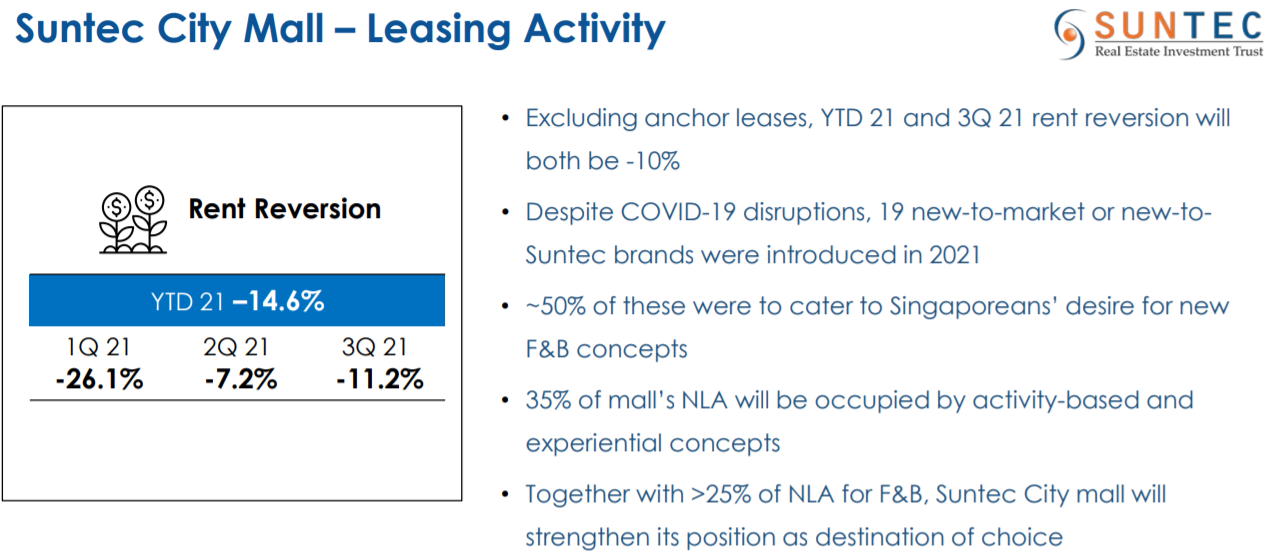 Suntec City Mall – Leasing Activity

SUNTEC
Real Estate Investment Trust

Rent Reversion

YTD 21 –14.6%

| 1Q 21 | 2Q 21 | 3Q 21 |
|---|---|---|
| -26.1% | -7.2% | -11.2% |

• Excluding anchor leases, YTD 21 and 3Q 21 rent reversion will both be -10%

• Despite COVID-19 disruptions, 19 new-to-market or new-to-Suntec brands were introduced in 2021

• ~50% of these were to cater to Singaporeans' desire for new F&B concepts

• 35% of mall's NLA will be occupied by activity-based and experiential concepts

• Together with >25% of NLA for F&B, Suntec City mall will strengthen its position as destination of choice